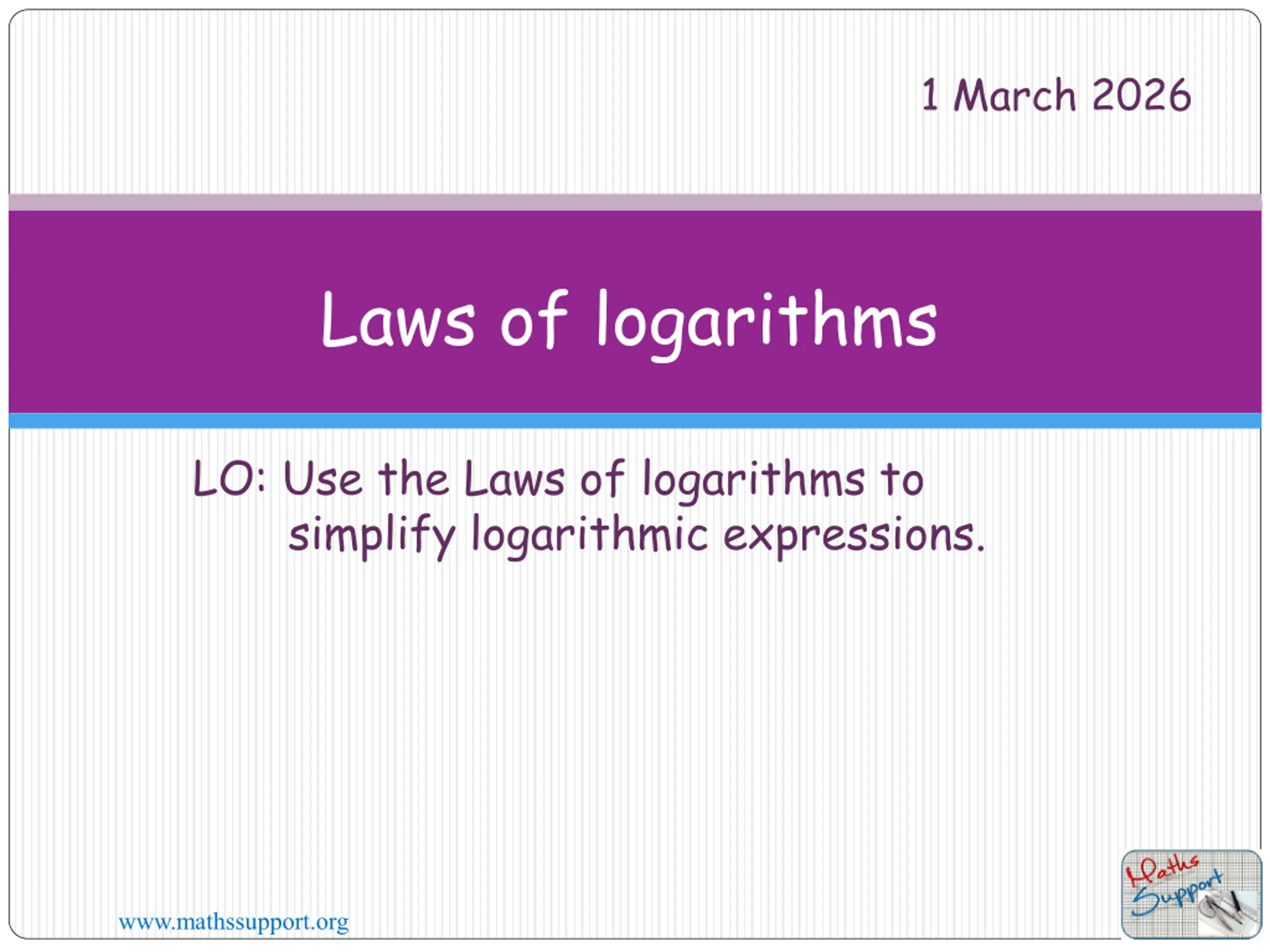 1 March 2026

Laws of logarithms

LO: Use the Laws of logarithms to simplify logarithmic expressions.

www.mathssupport.org

Maths Support